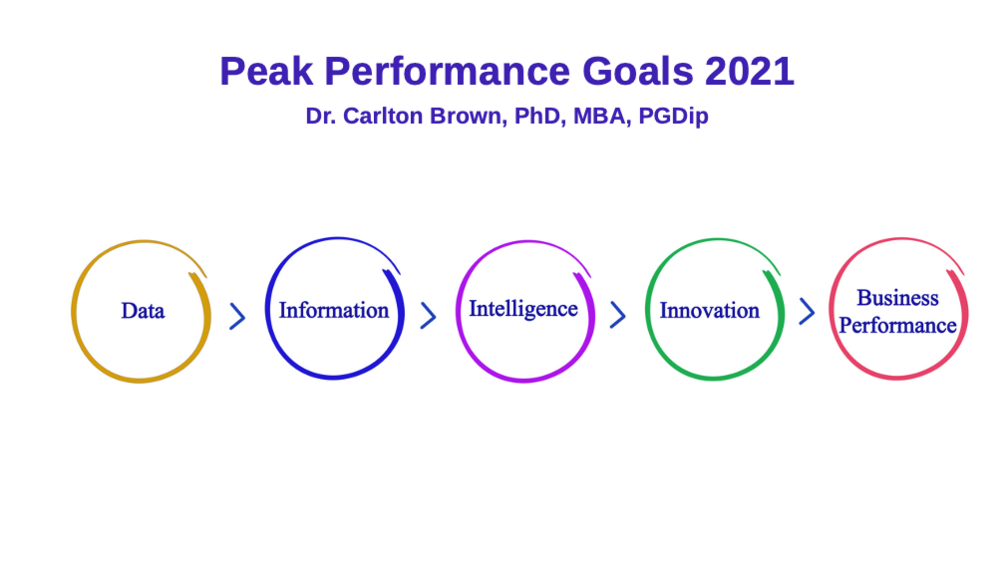 Peak Performance Goals 2021
Dr. Carlton Brown, PhD, MBA, PGDip

Data > Information > Intelligence > Innovation > Business Performance